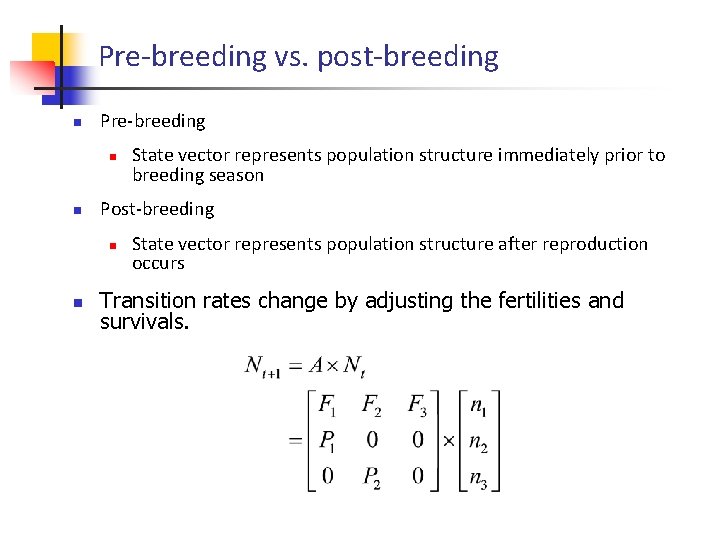 Pre-breeding vs. post-breeding

Pre-breeding

State vector represents population structure immediately prior to breeding season

Post-breeding

State vector represents population structure after reproduction occurs

Transition rates change by adjusting the fertilities and survivals.

$N_{t+1} = A \times N_t$
$= \begin{bmatrix} F_1 & F_2 & F_3 \\ P_1 & 0 & 0 \\ 0 & P_2 & 0 \end{bmatrix} \times \begin{bmatrix} n_1 \\ n_2 \\ n_3 \end{bmatrix}$